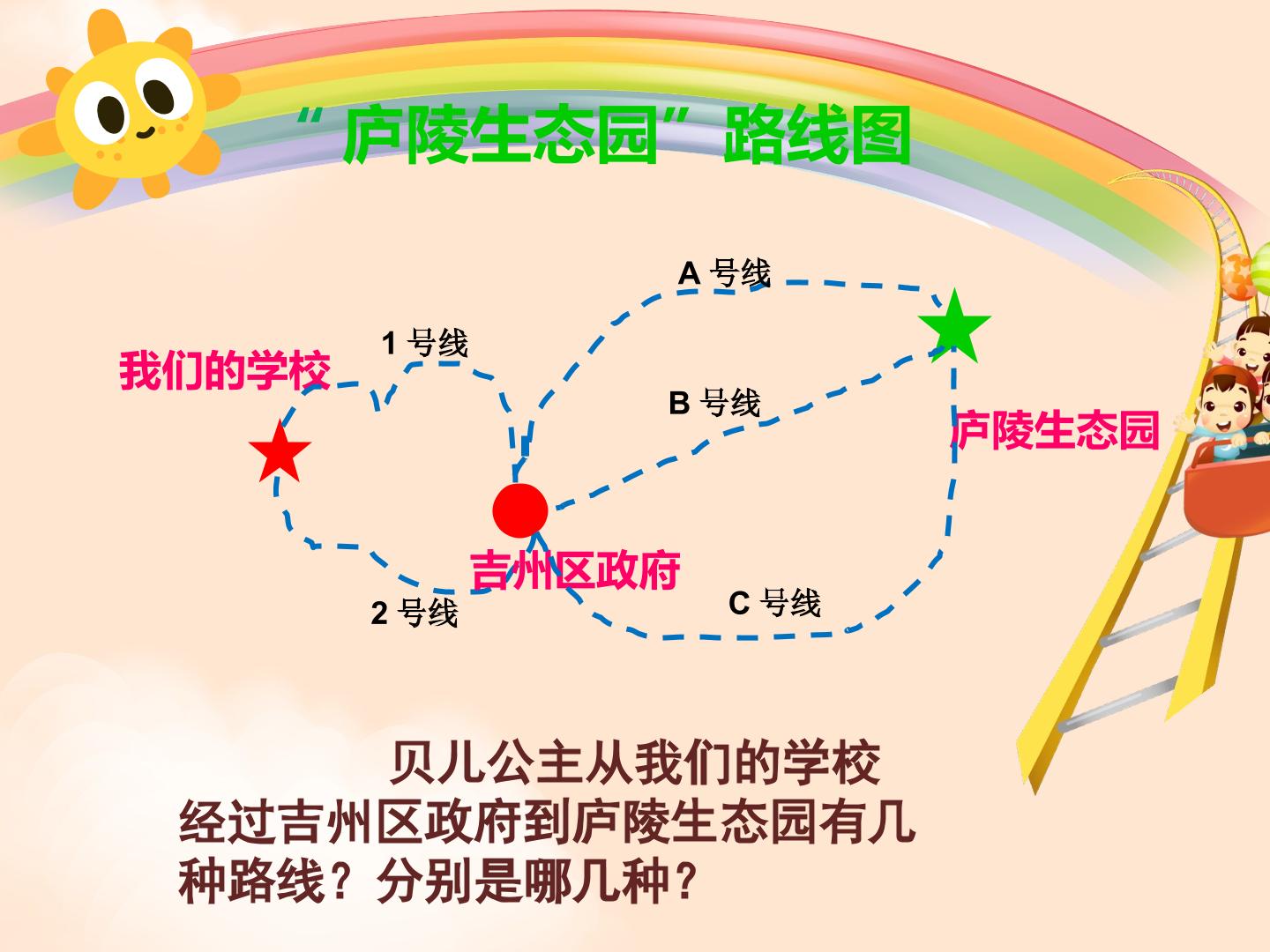 “庐陵生态园”路线图

A号线

1号线

我们的学校

B号线

庐陵生态园

吉州区政府

2号线

C号线

贝儿公主从我们的学校经过吉州区政府到庐陵生态园有几种路线？分别是哪几种？